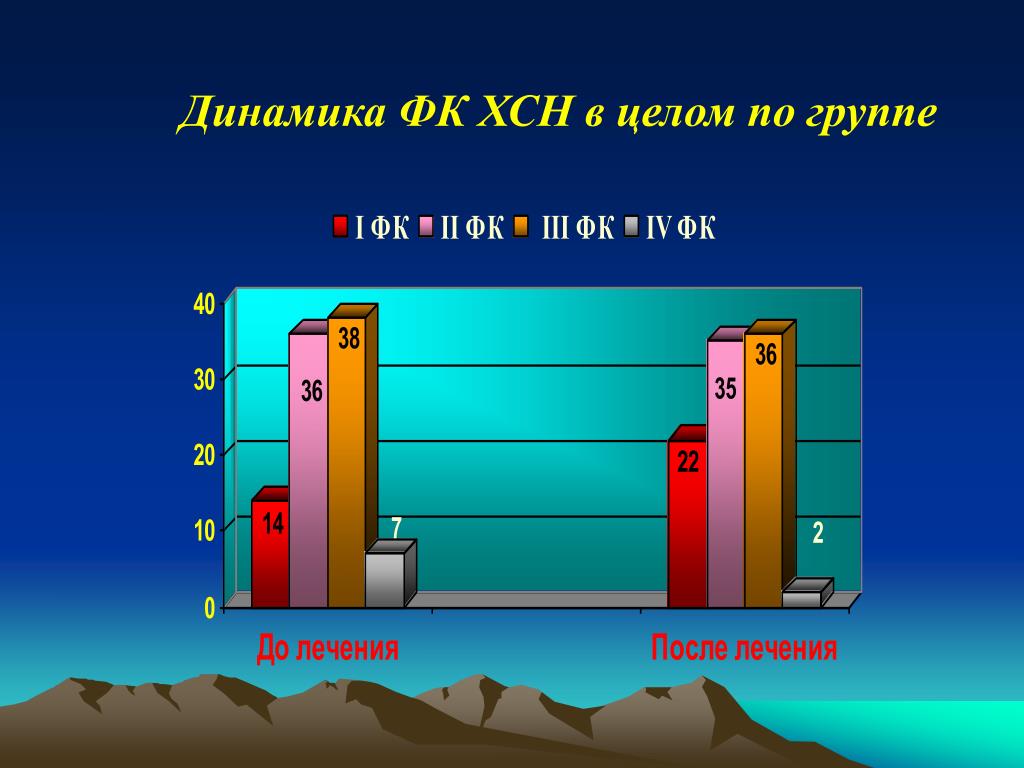 Динамика ФК ХСН в целом по группе

I ФК II ФК III ФК IV ФК

40
30
20
10
0

14
36
38
7

22
35
36
2

До лечения
После лечения